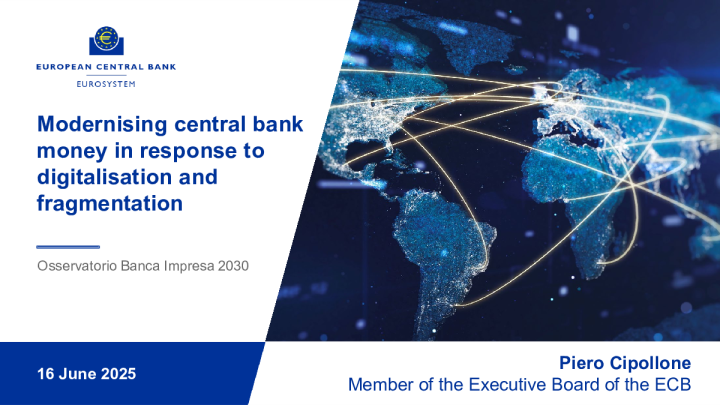 EUROPEAN CENTRAL BANK
EUROSYSTEM

Modernising central bank money in response to digitalisation and fragmentation

Osservatorio Banca Impresa 2030

16 June 2025

Piero Cipollone
Member of the Executive Board of the ECB